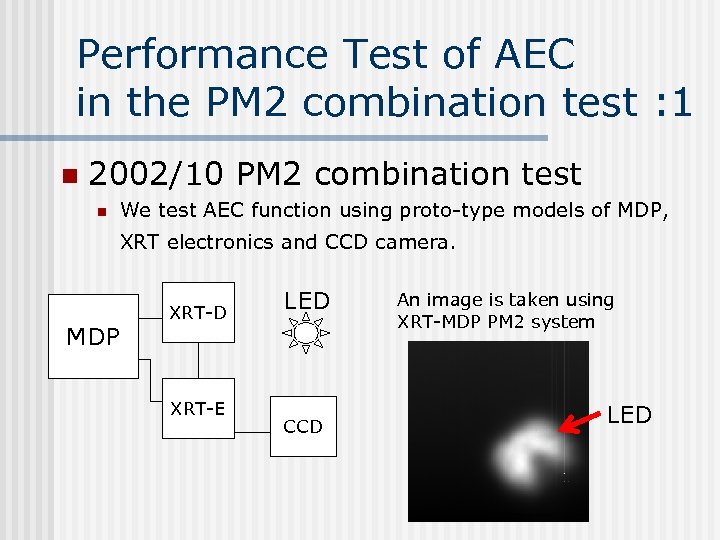 Performance Test of AEC in the PM2 combination test :1

2002/10 PM2 combination test

We test AEC function using proto-type models of MDP, XRT electronics and CCD camera.

MDP

XRT-D

XRT-E

CCD

LED

An image is taken using XRT-MDP PM2 system

LED